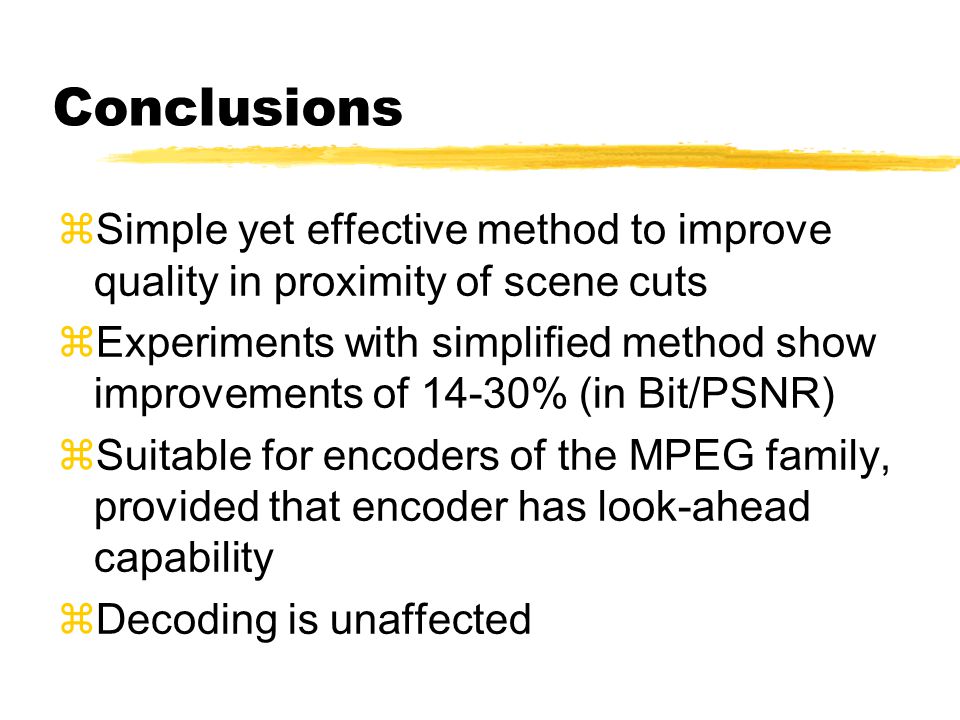 Conclusions

⌘Simple yet effective method to improve quality in proximity of scene cuts

⌘Experiments with simplified method show improvements of 14-30% (in Bit/PSNR)

⌘Suitable for encoders of the MPEG family, provided that encoder has look-ahead capability

⌘Decoding is unaffected